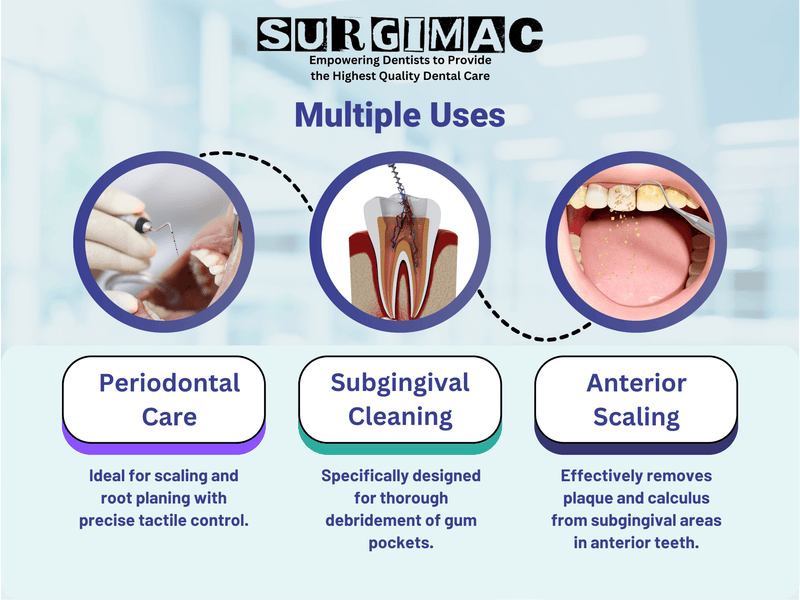 SURGIMAC
Empowering Dentists to Provide the Highest Quality Dental Care

Multiple Uses

Periodontal Care

Ideal for scaling and root planing with precise tactile control.

Subgingival Cleaning

Specifically designed for thorough debridement of gum pockets.

Anterior Scaling

Effectively removes plaque and calculus from subgingival areas in anterior teeth.